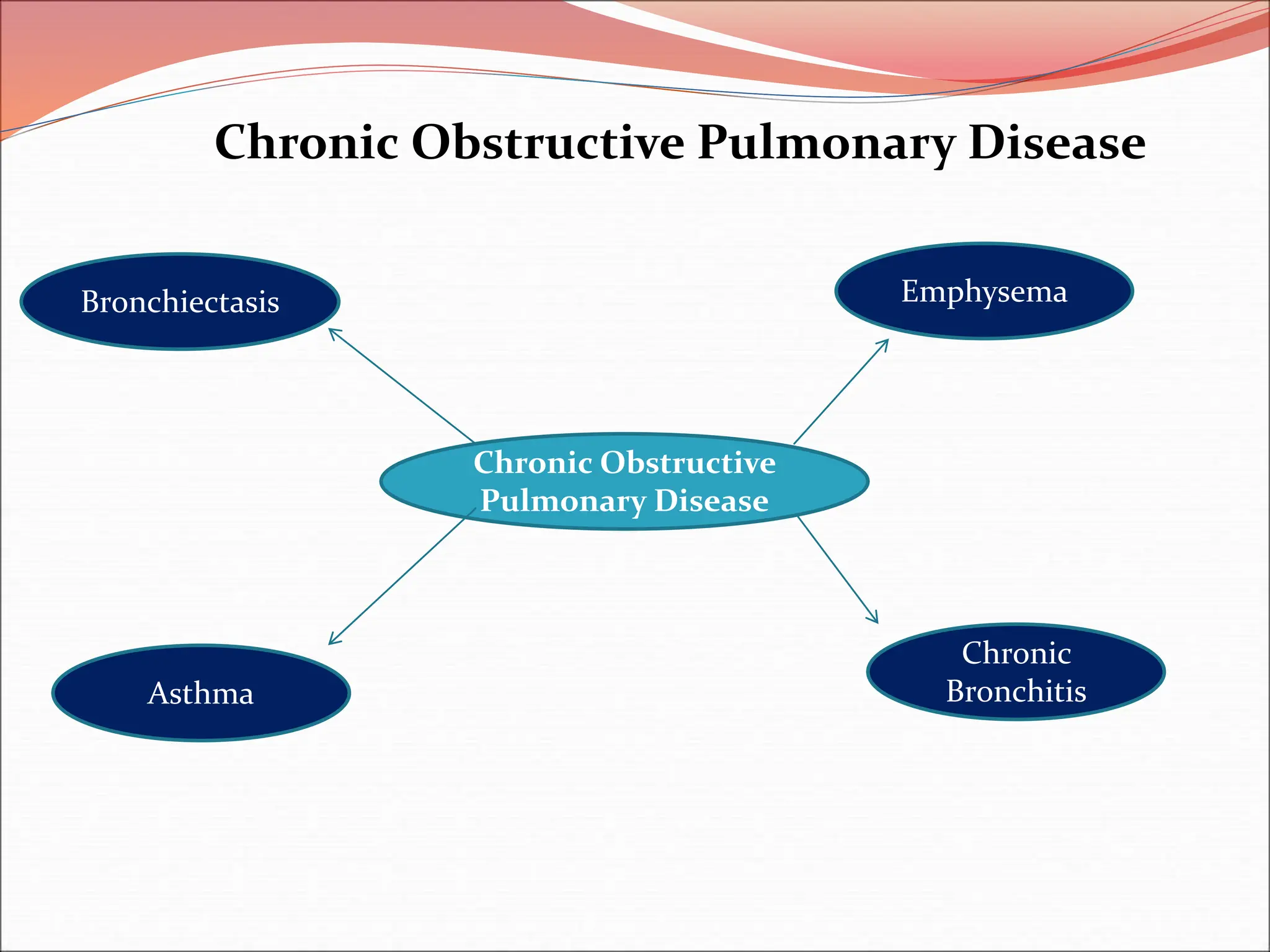 Chronic Obstructive Pulmonary Disease

Bronchiectasis

Emphysema

Chronic Obstructive Pulmonary Disease

Asthma

Chronic Bronchitis